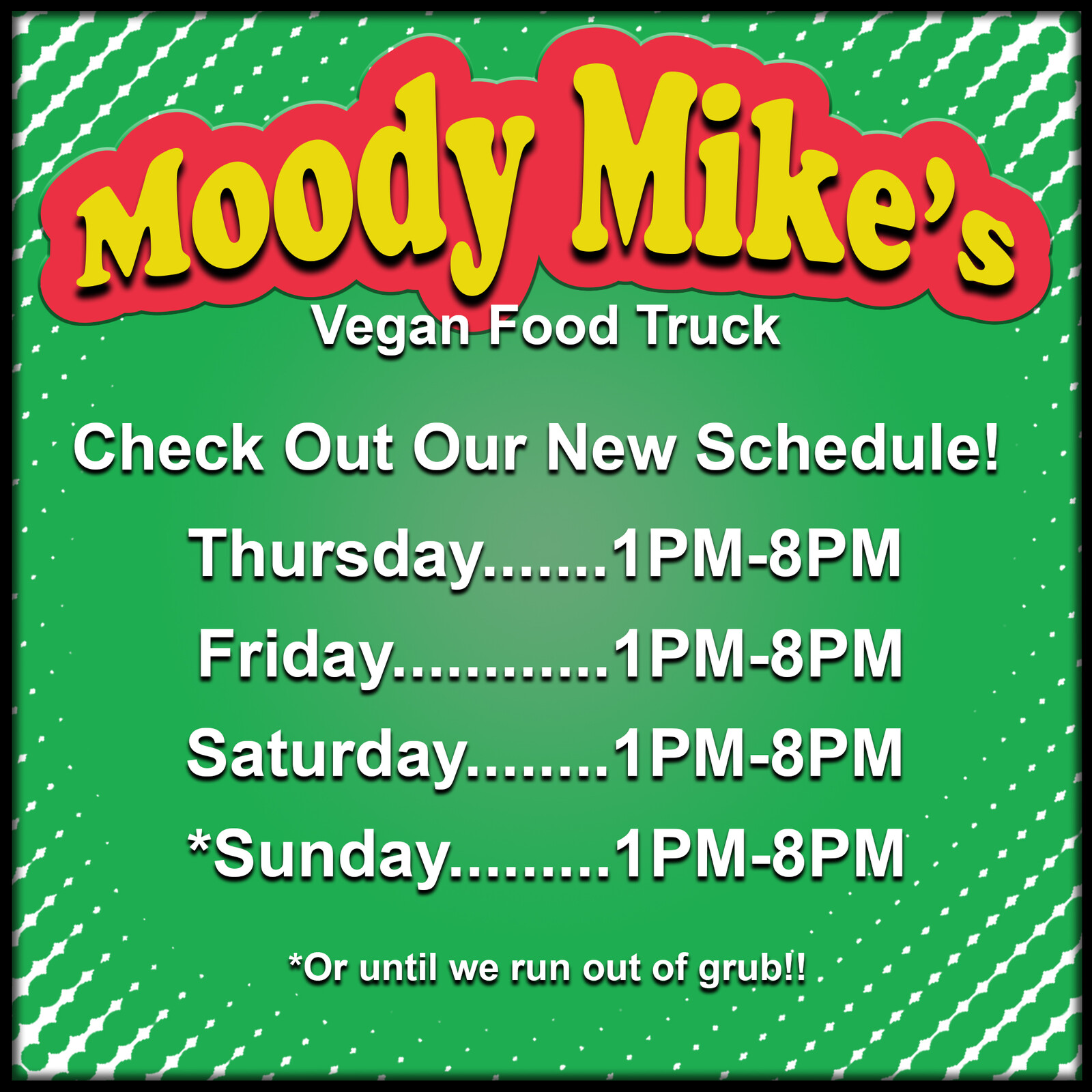 Moody Mike's
Vegan Food Truck

Check Out Our New Schedule!

Thursday.......1PM-8PM
Friday............1PM-8PM
Saturday........1PM-8PM
*Sunday.........1PM-8PM

*Or until we run out of grub!!